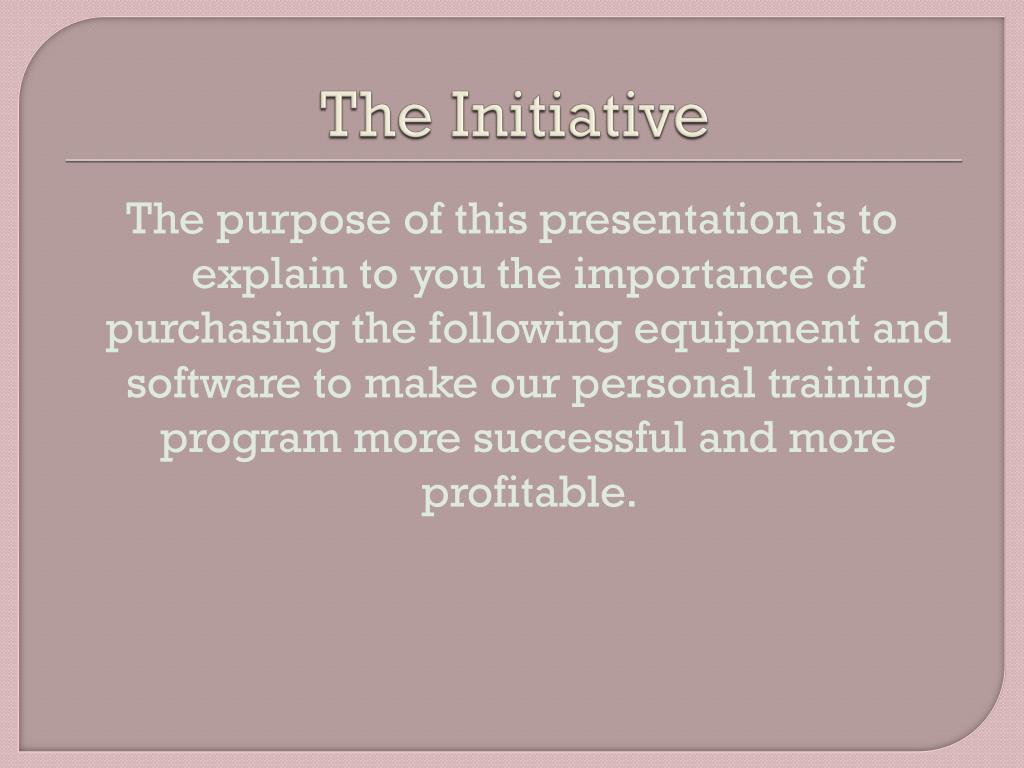 The Initiative

The purpose of this presentation is to explain to you the importance of purchasing the following equipment and software to make our personal training program more successful and more profitable.